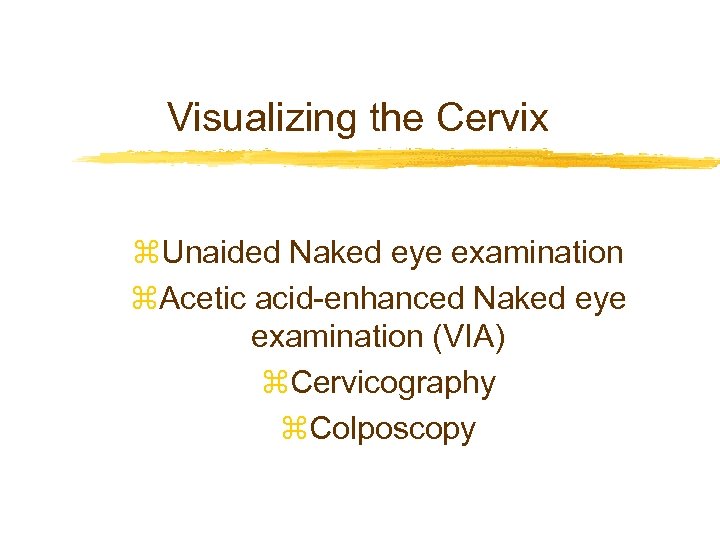 Visualizing the Cervix

⌘Unaided Naked eye examination
⌘Acetic acid-enhanced Naked eye examination (VIA)
⌘Cervicography
⌘Colposcopy